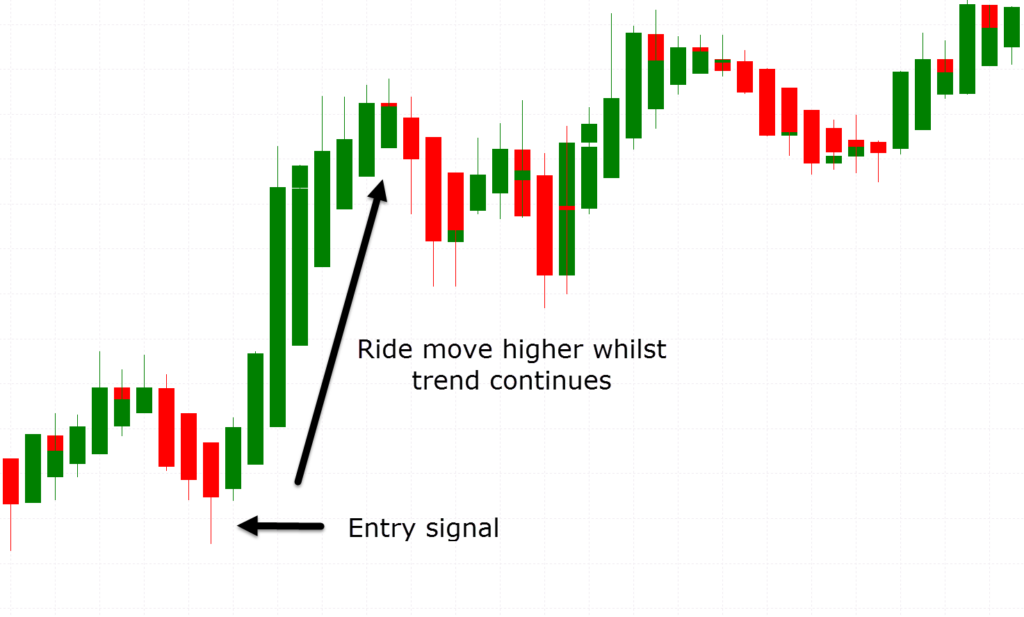 Ride move higher whilst trend continues

Entry signal